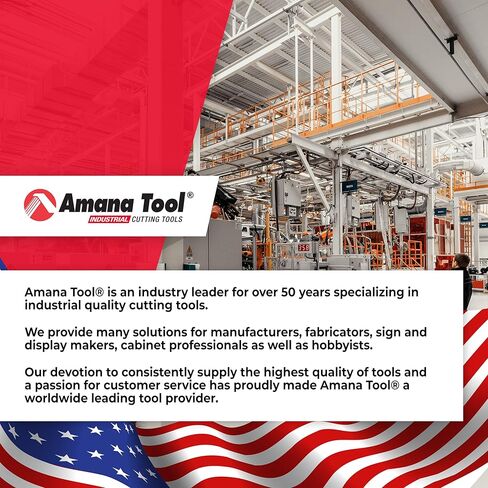 Amana Tool®
INDUSTRIAL CUTTING TOOLS

Amana Tool® is an industry leader for over 50 years specializing in industrial quality cutting tools.

We provide many solutions for manufacturers, fabricators, sign and display makers, cabinet professionals as well as hobbyists.

Our devotion to consistently supply the highest quality of tools and a passion for customer service has proudly made Amana Tool® a worldwide leading tool provider.